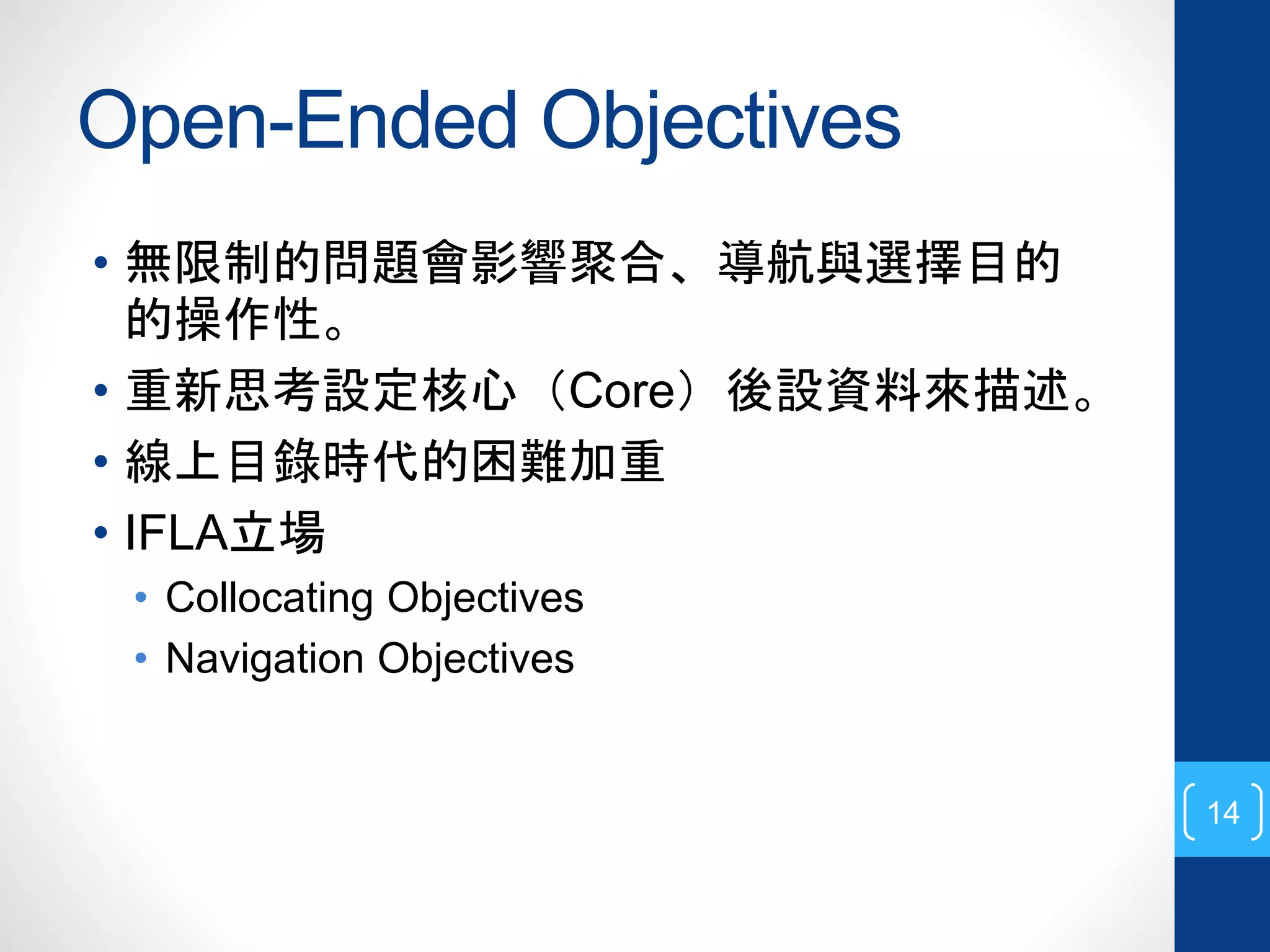 Open-Ended Objectives

• 無限制的問題會影響聚合、導航與選擇目的的操作性。
• 重新思考設定核心（Core）後設資料來描述。
• 線上目錄時代的困難加重
• IFLA立場
  • Collocating Objectives
  • Navigation Objectives

14